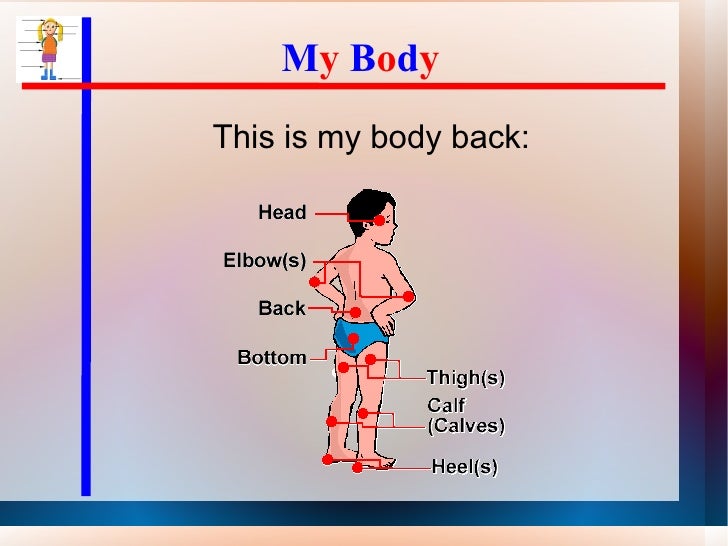 My Body

This is my body back:

Head

Elbow(s)

Back

Bottom

Thigh(s)

Calf
(Calves)

Heel(s)